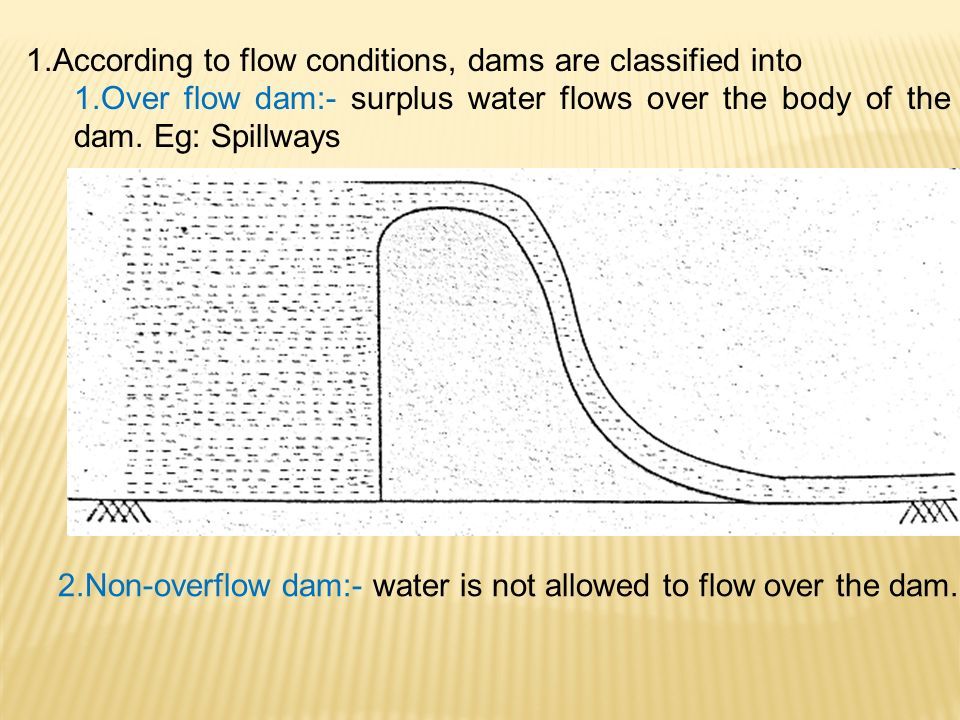 1.According to flow conditions, dams are classified into

1.Over flow dam:- surplus water flows over the body of the dam. Eg: Spillways

2.Non-overflow dam:- water is not allowed to flow over the dam.